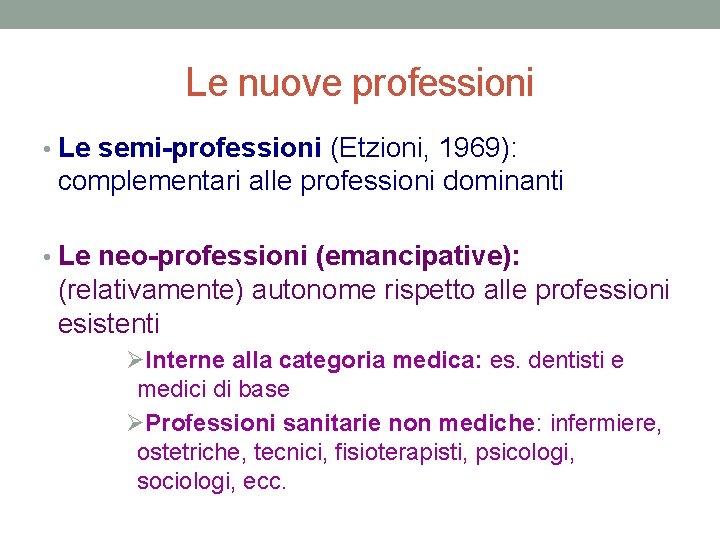 Le nuove professioni

• Le semi-professioni (Etzioni, 1969): complementari alle professioni dominanti

• Le neo-professioni (emancipative): (relativamente) autonome rispetto alle professioni esistenti

➢Interne alla categoria medica: es. dentisti e medici di base

➢Professioni sanitarie non mediche: infermiere, ostetriche, tecnici, fisioterapisti, psicologi, sociologi, ecc.